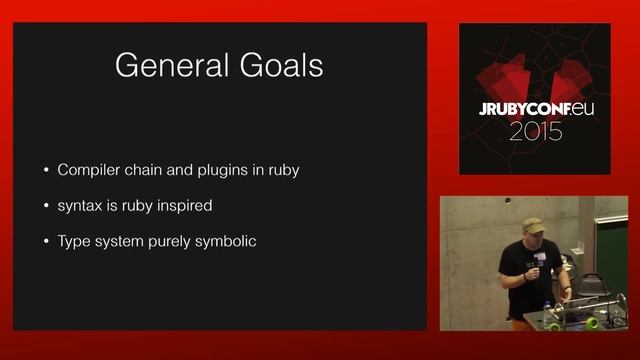 General Goals

• Compiler chain and plugins in ruby

• syntax is ruby inspired

• Type system purely symbolic

JRUBYCONF.eu
2015